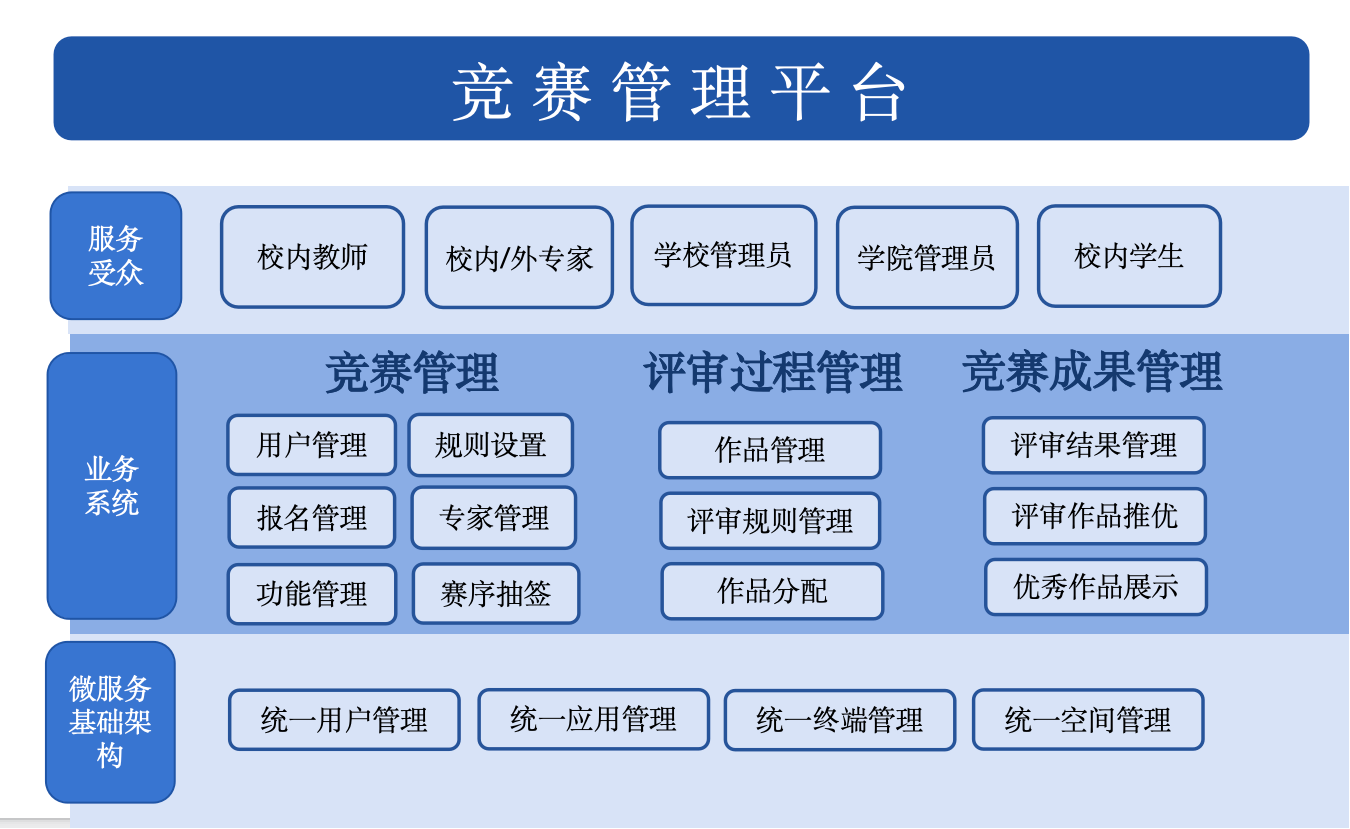 竞赛管理平台

服务受众

校内教师

校内/外专家

学校管理员

学院管理员

校内学生

业务系统

竞赛管理

用户管理

规则设置

报名管理

专家管理

功能管理

赛序抽签

评审过程管理

作品管理

评审规则管理

作品分配

竞赛成果管理

评审结果管理

评审作品推优

优秀作品展示

微服务基础架构

统一用户管理

统一应用管理

统一终端管理

统一空间管理